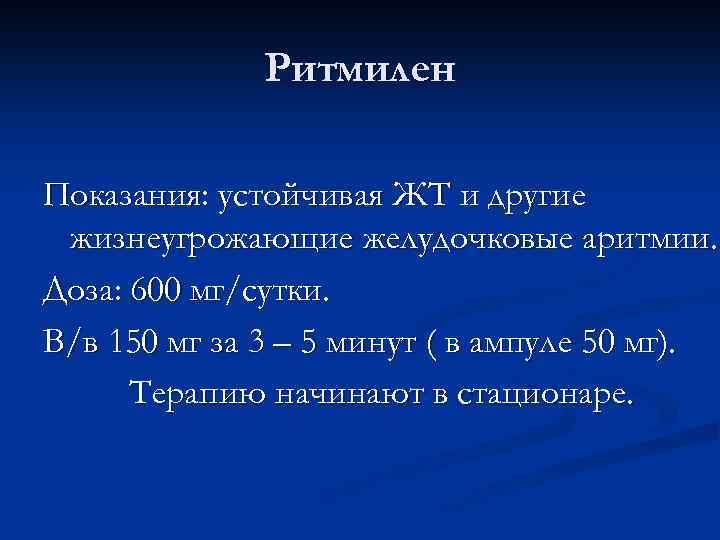 Ритмилен

Показания: устойчивая ЖТ и другие жизнеугрожающие желудочковые аритмии.

Доза: 600 мг/сутки.

В/в 150 мг за 3 – 5 минут ( в ампуле 50 мг).

Терапию начинают в стационаре.